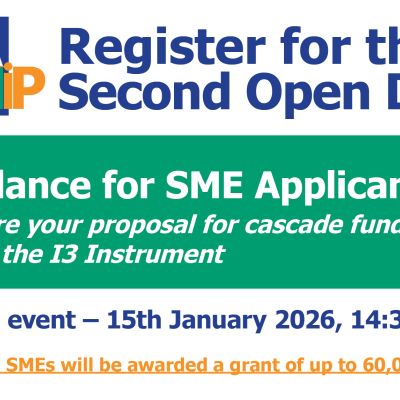 iP

Register for th
Second Open D

dance for SME Applican
re your proposal for cascade fund
the I3 Instrument

event – 15th January 2026, 14:3

SMEs will be awarded a grant of up to 60,0